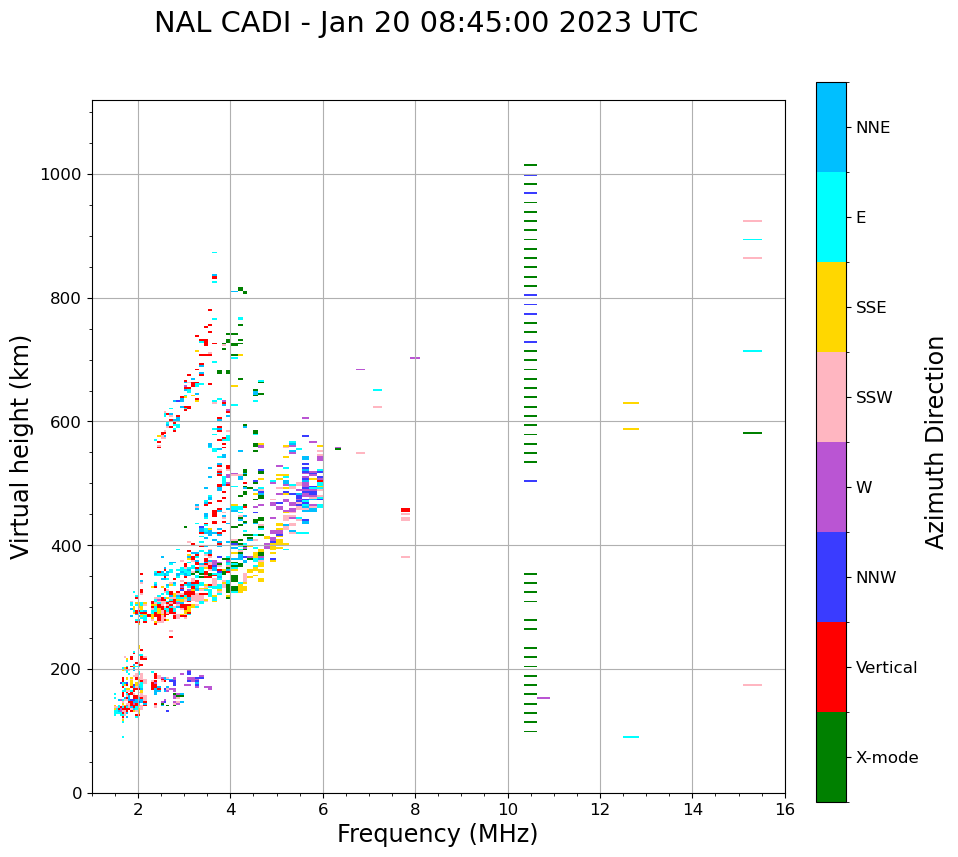 NAL CADI - Jan 20 08:45:00 2023 UTC

Virtual height (km)

1000
800
600
400
200
0

2
4
6
8
10
12
14
16

Frequency (MHz)

NNE
E
SSE
SSW
W
NNW
Vertical
X-mode

Azimuth Direction